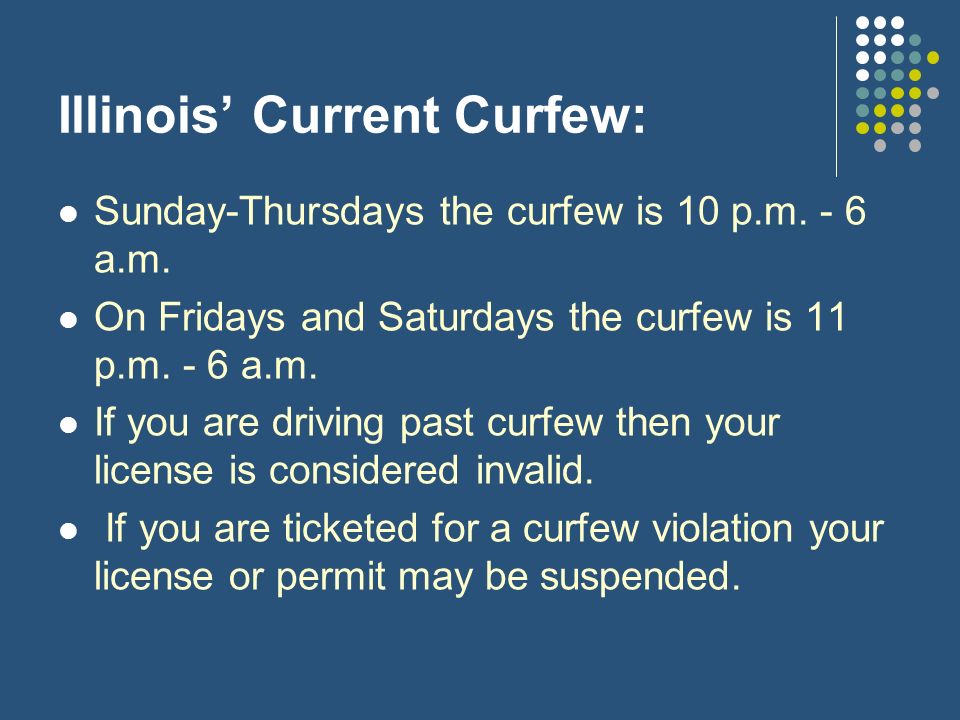 Illinois' Current Curfew:

- Sunday-Thursdays the curfew is 10 p.m. - 6 a.m.
- On Fridays and Saturdays the curfew is 11 p.m. - 6 a.m.
- If you are driving past curfew then your license is considered invalid.
- If you are ticketed for a curfew violation your license or permit may be suspended.